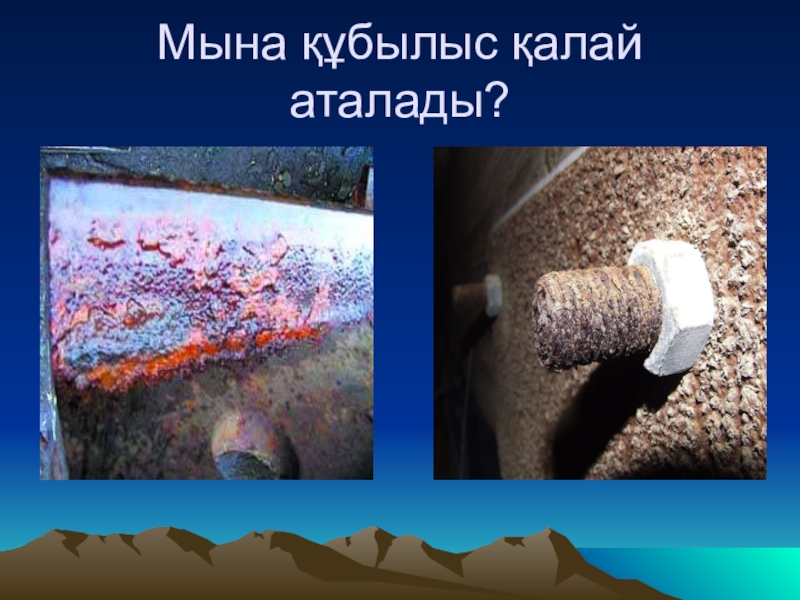 Мына құбылыс қалай аталады?